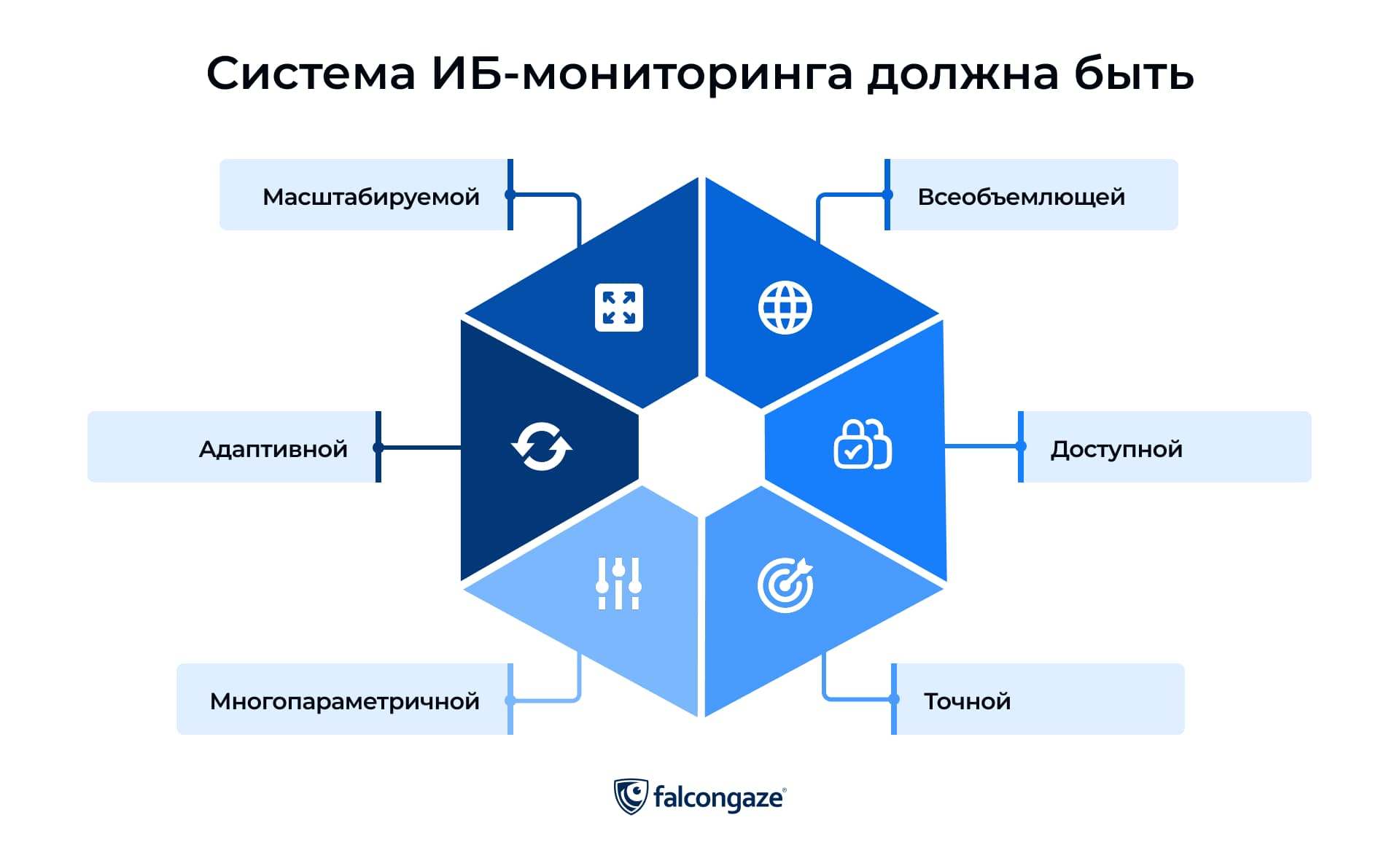 Система ИБ-мониторинга должна быть

Масштабируемой

Всеобъемлющей

Адаптивной

Доступной

Многопараметричной

Точной

falcongaze®